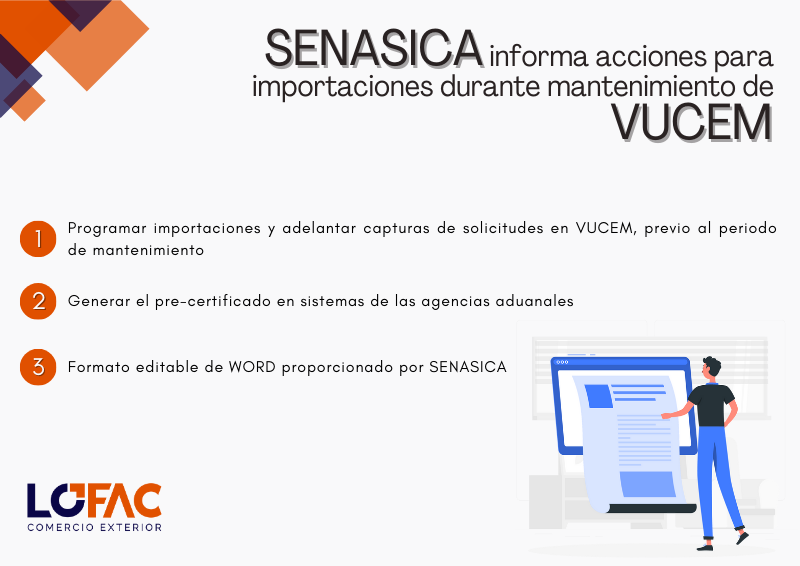 SENASICA informa acciones para importaciones durante mantenimiento de VUCEM

1 Programar importaciones y adelantar capturas de solicitudes en VUCEM, previo al periodo de mantenimiento

2 Generar el pre-certificado en sistemas de las agencias aduanales

3 Formato editable de WORD proporcionado por SENASICA

LOFAC
COMERCIO EXTERIOR